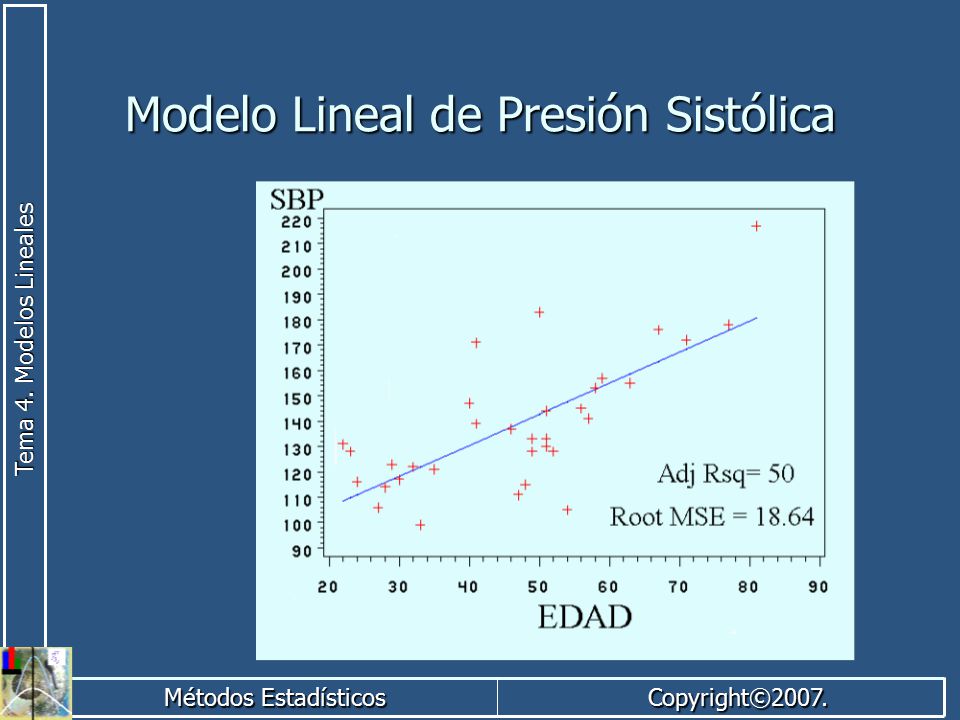 Tema 4. Modelos Lineales

Modelo Lineal de Presión Sistólica

SBP
220
210
200
190
180
170
160
150
140
130
120
110
100
90

Adj Rsq= 50
Root MSE = 18.64

20 30 40 50 60 70 80 90
EDAD

Métodos Estadísticos
Copyright©2007.